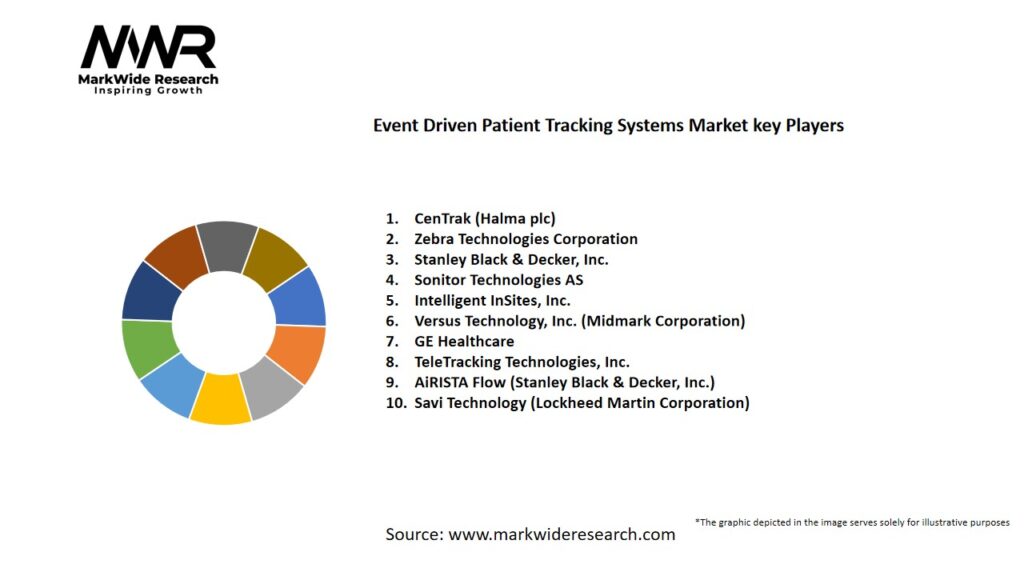 MWR
MarkWide Research
Inspiring Growth

Event Driven Patient Tracking Systems Market key Players

1. CenTrak (Halma plc)
2. Zebra Technologies Corporation
3. Stanley Black & Decker, Inc.
4. Sonitor Technologies AS
5. Intelligent InSites, Inc.
6. Versus Technology, Inc. (Midmark Corporation)
7. GE Healthcare
8. TeleTracking Technologies, Inc.
9. AiRISTA Flow (Stanley Black & Decker, Inc.)
10. Savi Technology (Lockheed Martin Corporation)

Source: www.markwideresearch.com

*The graphic depicted in the image serves solely for illustrative purposes